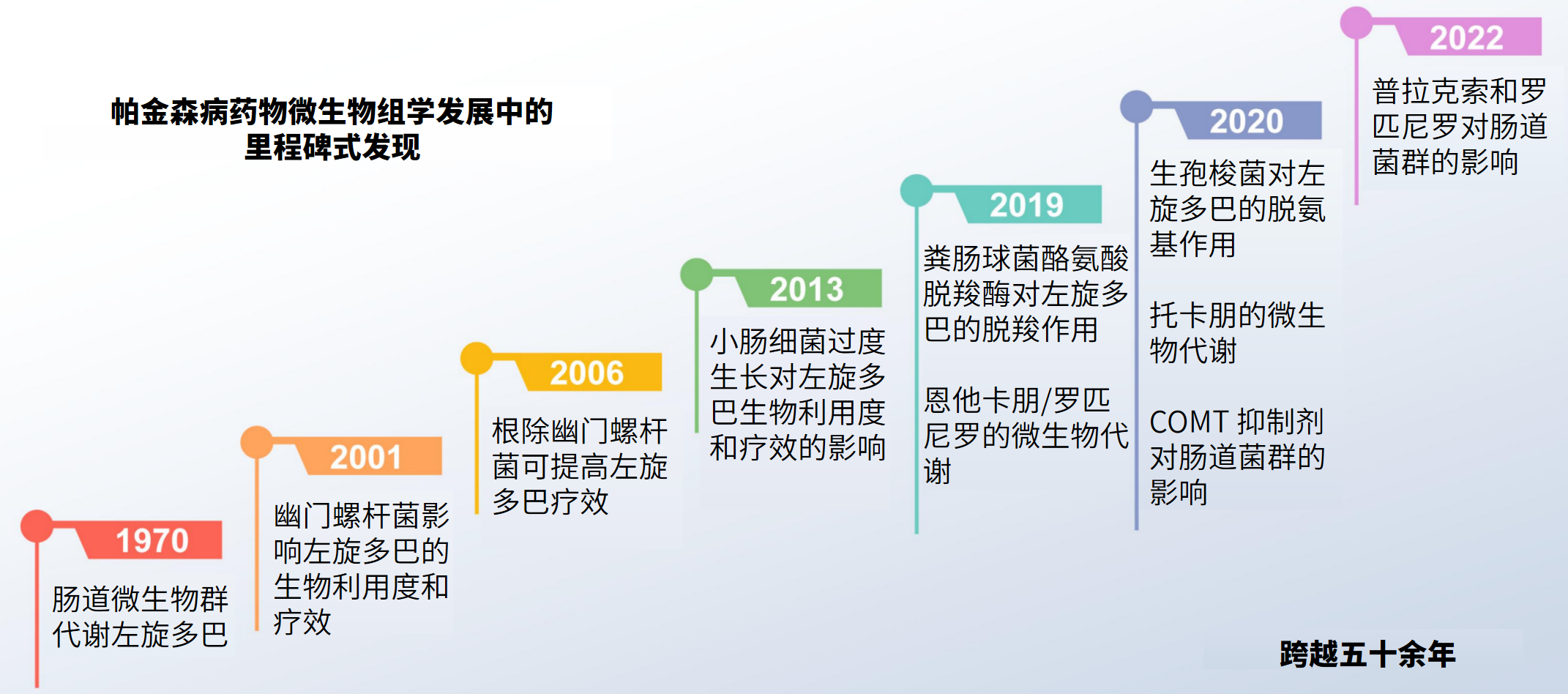 帕金森病药物微生物组学发展中的里程碑式发现

1970
肠道微生物群代谢左旋多巴

2001
幽门螺杆菌影响左旋多巴的生物利用度和疗效

2006
根除幽门螺杆菌可提高左旋多巴疗效

2013
小肠细菌过度生长对左旋多巴生物利用度和疗效的影响

2019
粪肠球菌酪氨酸脱羧酶对左旋多巴的脱羧作用

恩他卡朋/罗匹尼罗的微生物代谢

2020
生孢梭菌对左旋多巴的脱氨基作用

托卡朋的微生物代谢

COMT 抑制剂对肠道菌群的影响

2022
普拉克索和罗匹尼罗对肠道菌群的影响

跨越五十余年